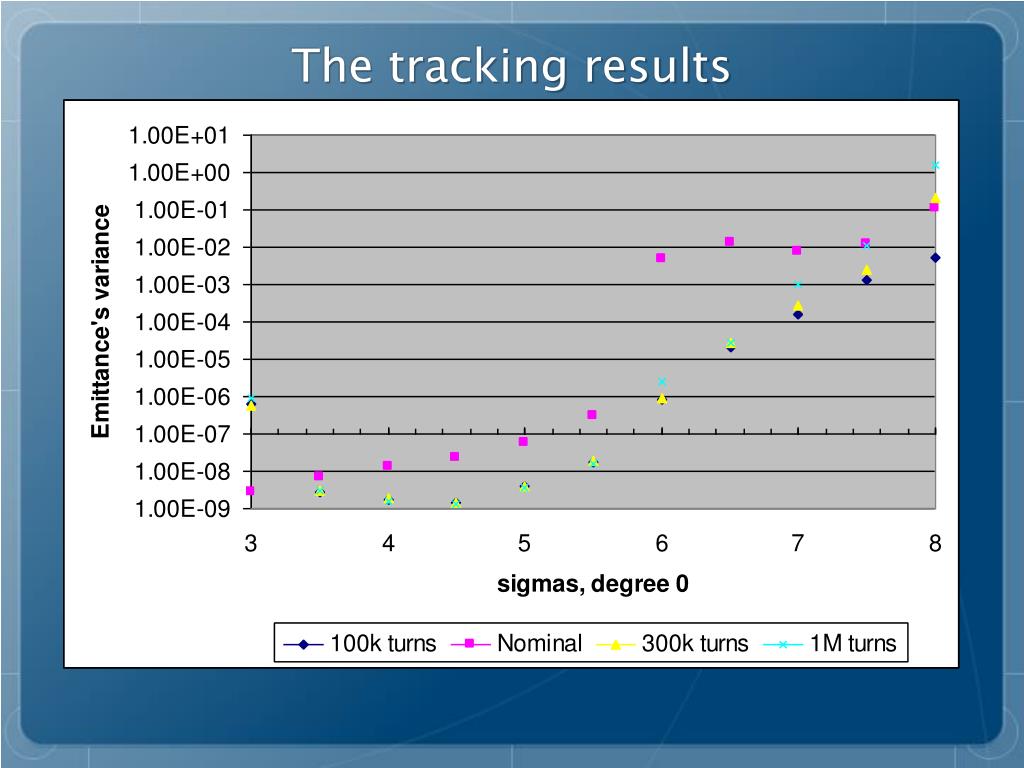 The tracking results

Emittance's variance

1.00E+01
1.00E+00
1.00E-01
1.00E-02
1.00E-03
1.00E-04
1.00E-05
1.00E-06
1.00E-07
1.00E-08
1.00E-09

3 4 5 6 7 8

sigmas, degree 0

100k turns Nominal 300k turns 1M turns